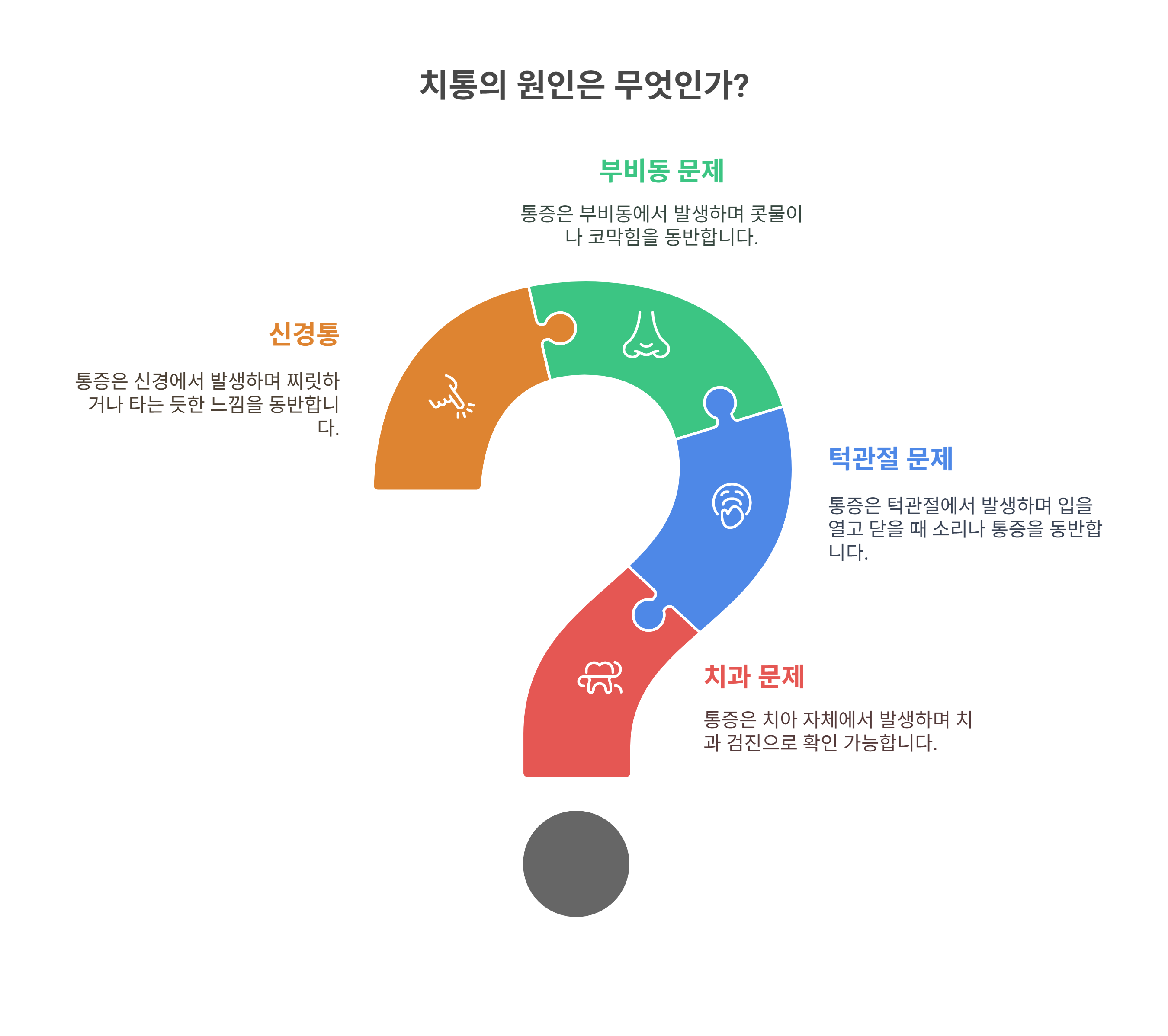 치통의 원인은 무엇인가?

부비동 문제

통증은 부비동에서 발생하며 콧물이나 코막힘을 동반합니다.

신경통

통증은 신경에서 발생하며 찌릿하거나 타는 듯한 느낌을 동반합니다.

턱관절 문제

통증은 턱관절에서 발생하며 입을 열고 닫을 때 소리나 통증을 동반합니다.

치과 문제

통증은 치아 자체에서 발생하며 치과 검진으로 확인 가능합니다.